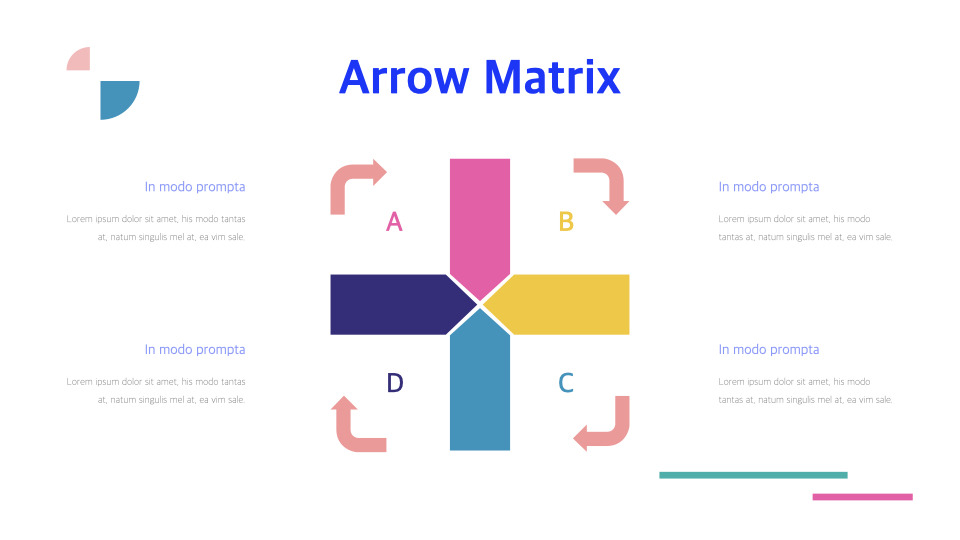 Arrow Matrix

In modo prompta

Lorem ipsum dolor sit amet, his modo tantas at, natum singulis mel at, ea vim sale.

A

B

In modo prompta

Lorem ipsum dolor sit amet, his modo tantas at, natum singulis mel at, ea vim sale.

In modo prompta

Lorem ipsum dolor sit amet, his modo tantas at, natum singulis mel at, ea vim sale.

D

C

In modo prompta

Lorem ipsum dolor sit amet, his modo tantas at, natum singulis mel at, ea vim sale.